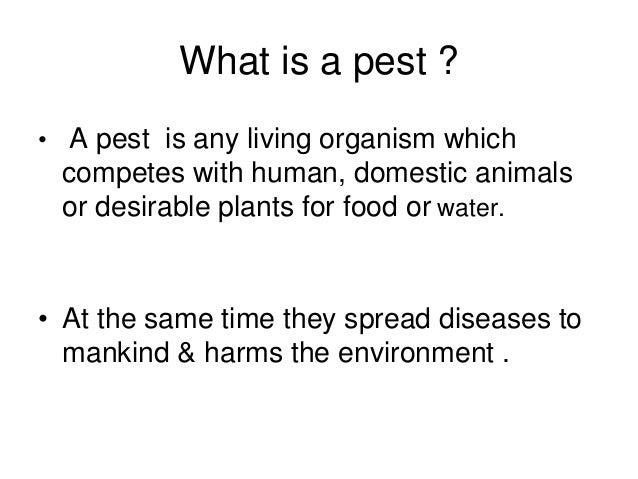 What is a pest ?

• A pest is any living organism which competes with human, domestic animals or desirable plants for food or water.

• At the same time they spread diseases to mankind & harms the environment .